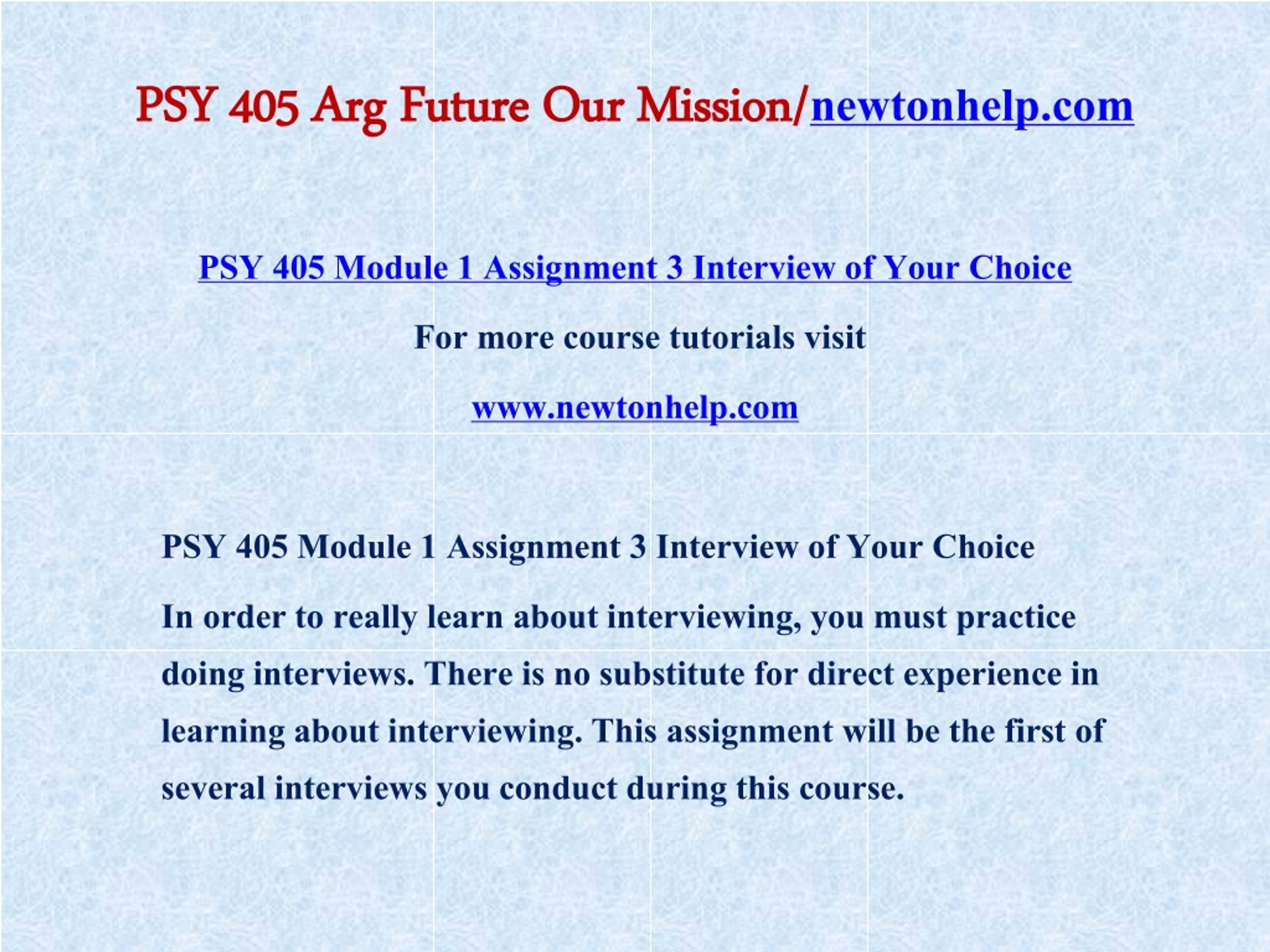 PSY 405 Arg Future Our Mission/newtonhelp.com

PSY 405 Module 1 Assignment 3 Interview of Your Choice

For more course tutorials visit

www.newtonhelp.com

PSY 405 Module 1 Assignment 3 Interview of Your Choice

In order to really learn about interviewing, you must practice doing interviews. There is no substitute for direct experience in learning about interviewing. This assignment will be the first of several interviews you conduct during this course.